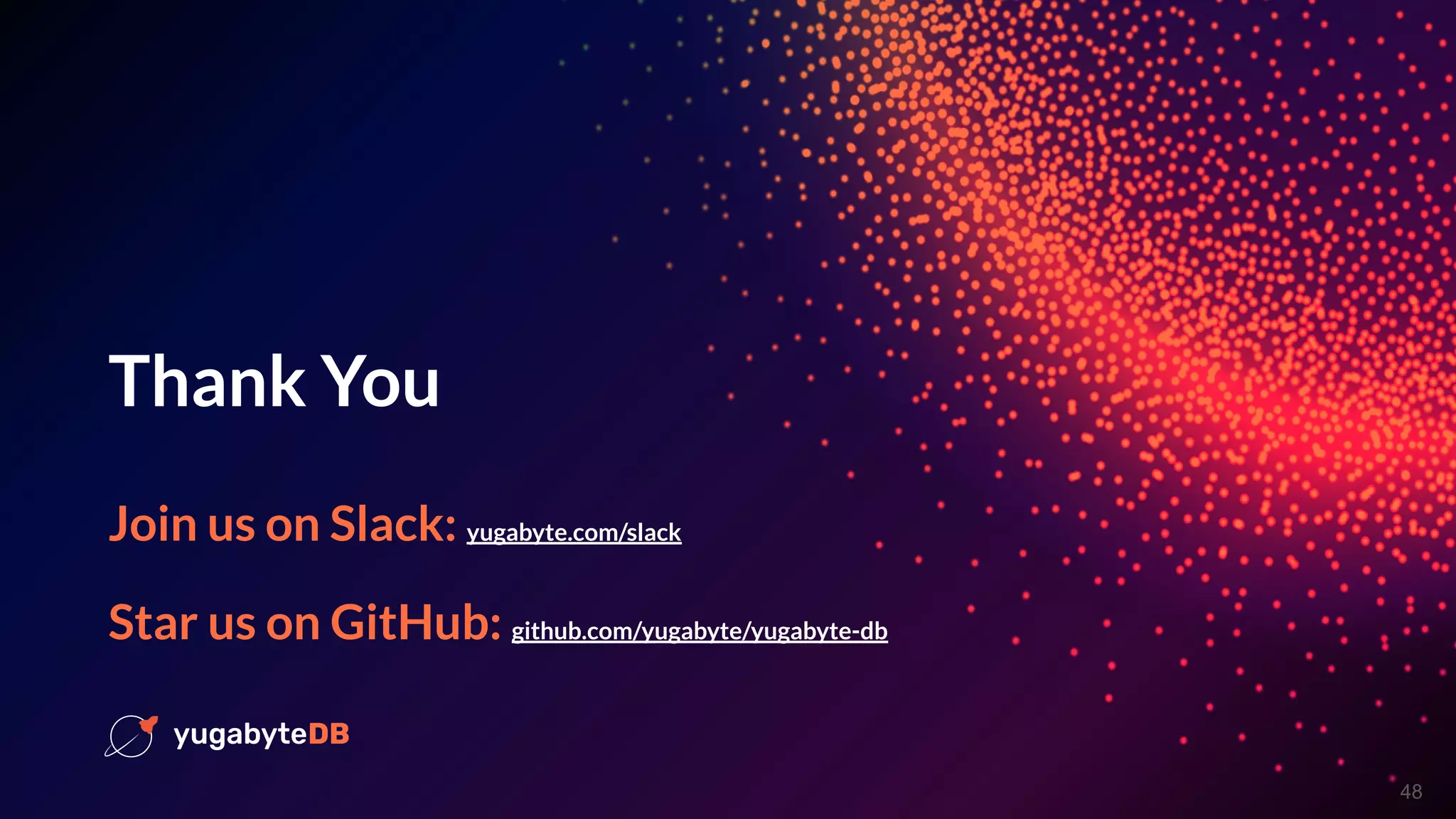 Thank You

Join us on Slack: yugabyte.com/slack

Star us on GitHub: github.com/yugabyte/yugabyte-db

yugabyteDB

48